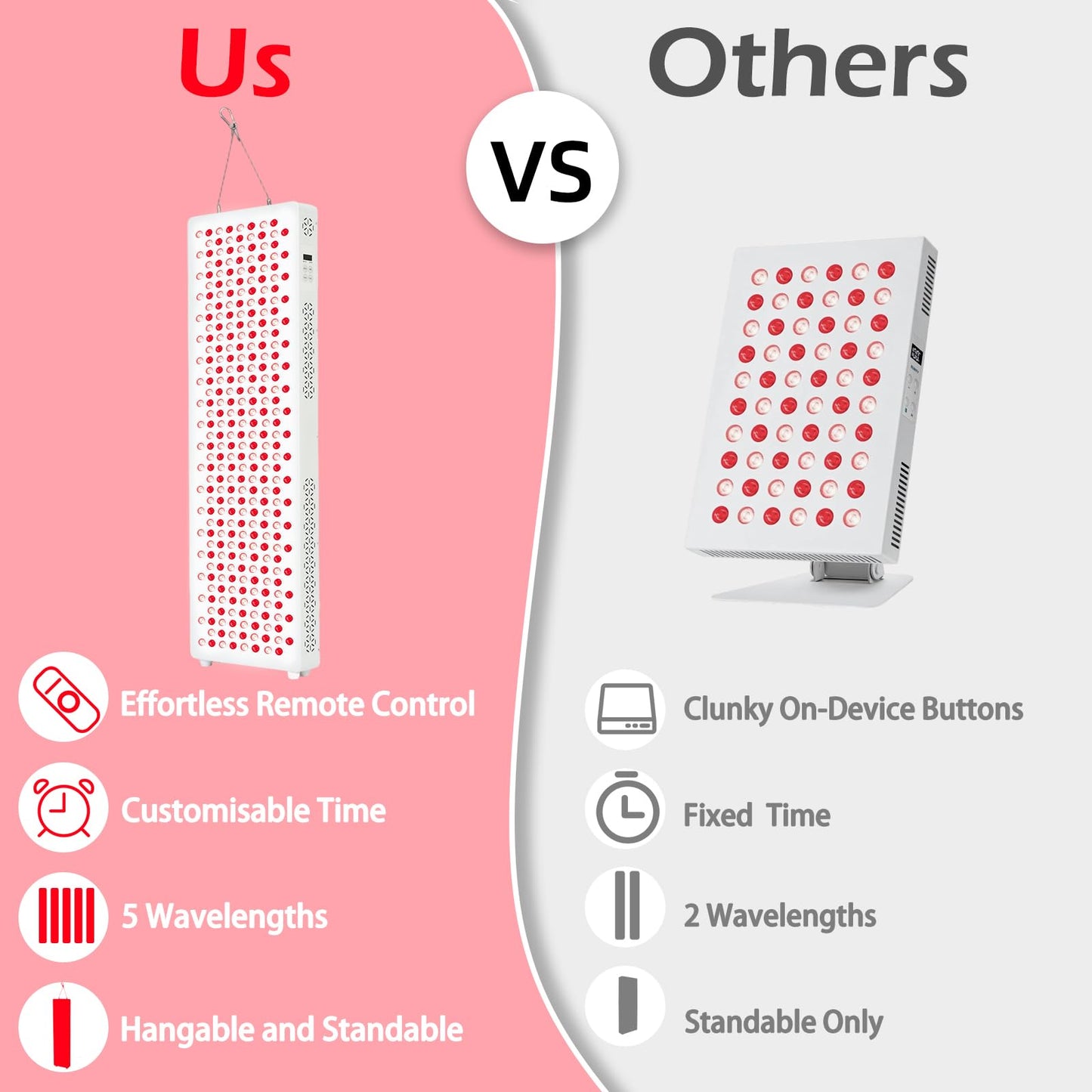 Us

VS

Others

Effortless Remote Control

Customisable Time

5 Wavelengths

Hangable and Standable

Clunky On-Device Buttons

Fixed Time

2 Wavelengths

Standable Only